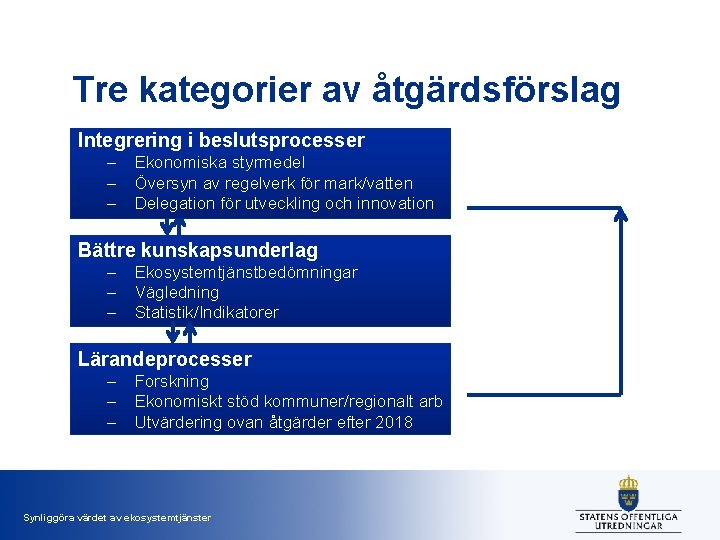 Tre kategorier av åtgärdsförslag

Integrering i beslutsprocesser
– Ekonomiska styrmedel
– Översyn av regelverk för mark/vatten
– Delegation för utveckling och innovation

Bättre kunskapsunderlag
– Ekosystemtjänstbedömningar
– Vägledning
– Statistik/Indikatorer

Lärandeprocesser
– Forskning
– Ekonomiskt stöd kommuner/regionalt arb
– Utvärdering ovan åtgärder efter 2018

Synliggöra värdet av ekosystemtjänster

STATENS OFFENTLIGA UTREDNINGAR